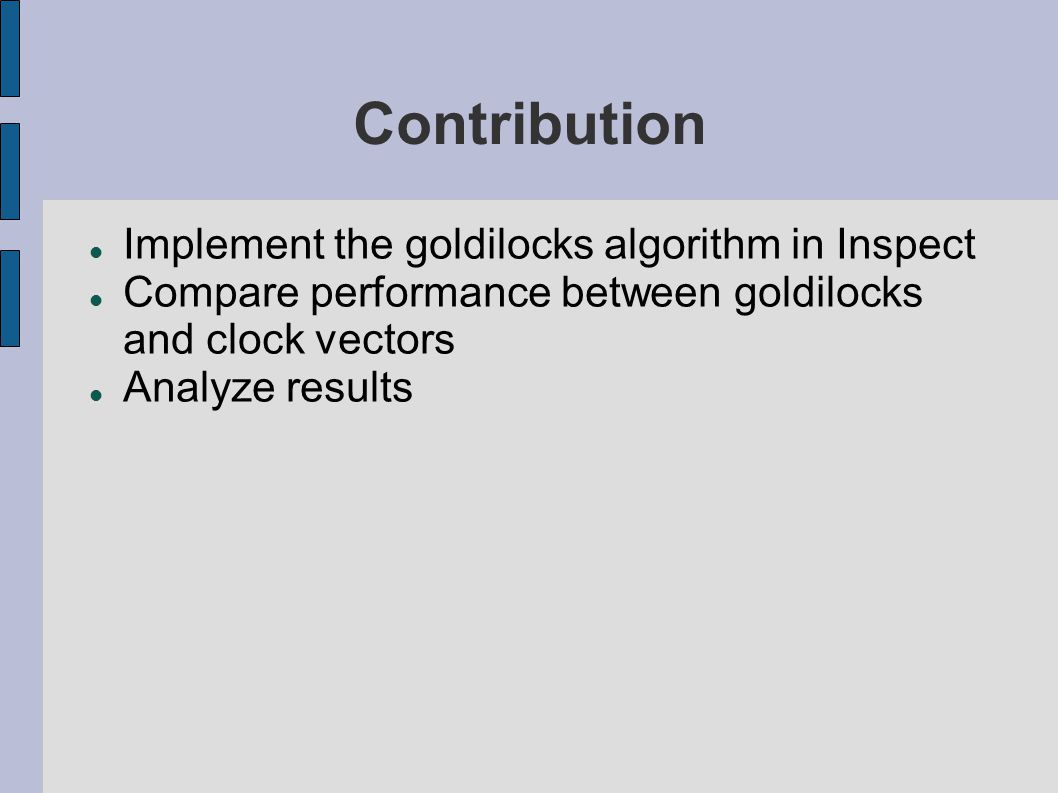 Contribution

- Implement the goldilocks algorithm in Inspect
- Compare performance between goldilocks and clock vectors
- Analyze results